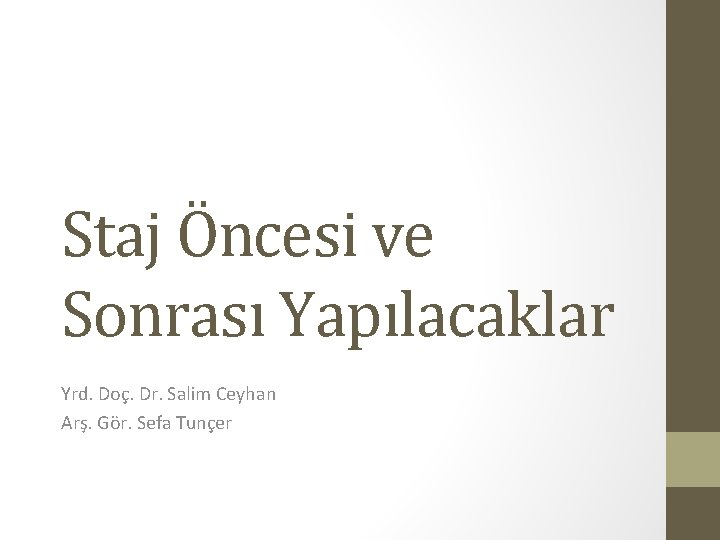 Staj Öncesi ve Sonrası Yapılacaklar

Yrd. Doç. Dr. Salim Ceyhan
Arş. Gör. Sefa Tunçer